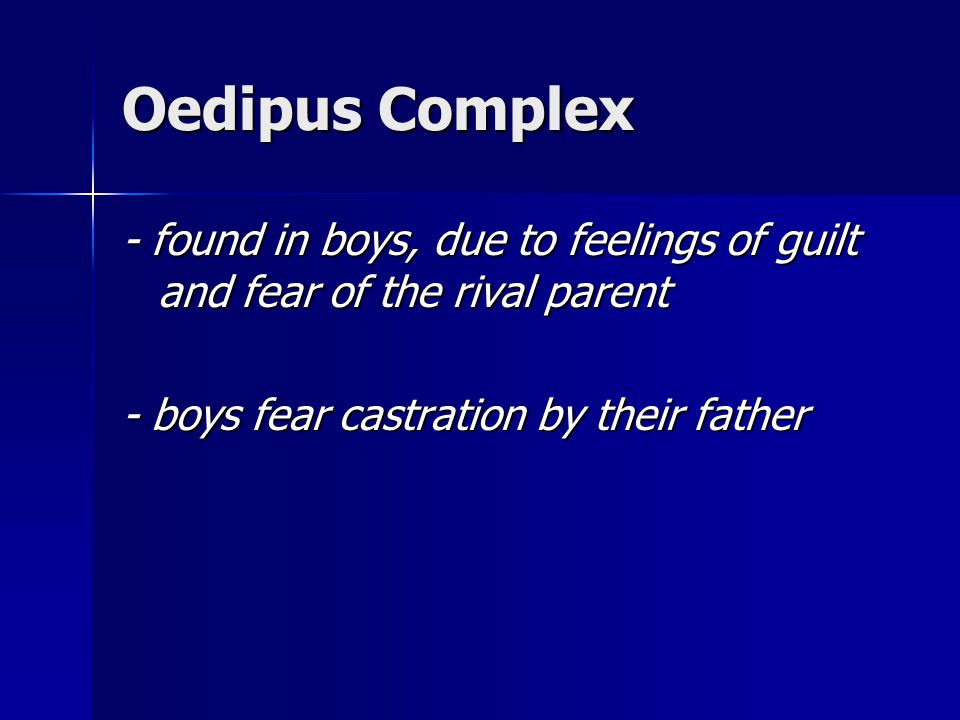 Oedipus Complex

- found in boys, due to feelings of guilt and fear of the rival parent

- boys fear castration by their father